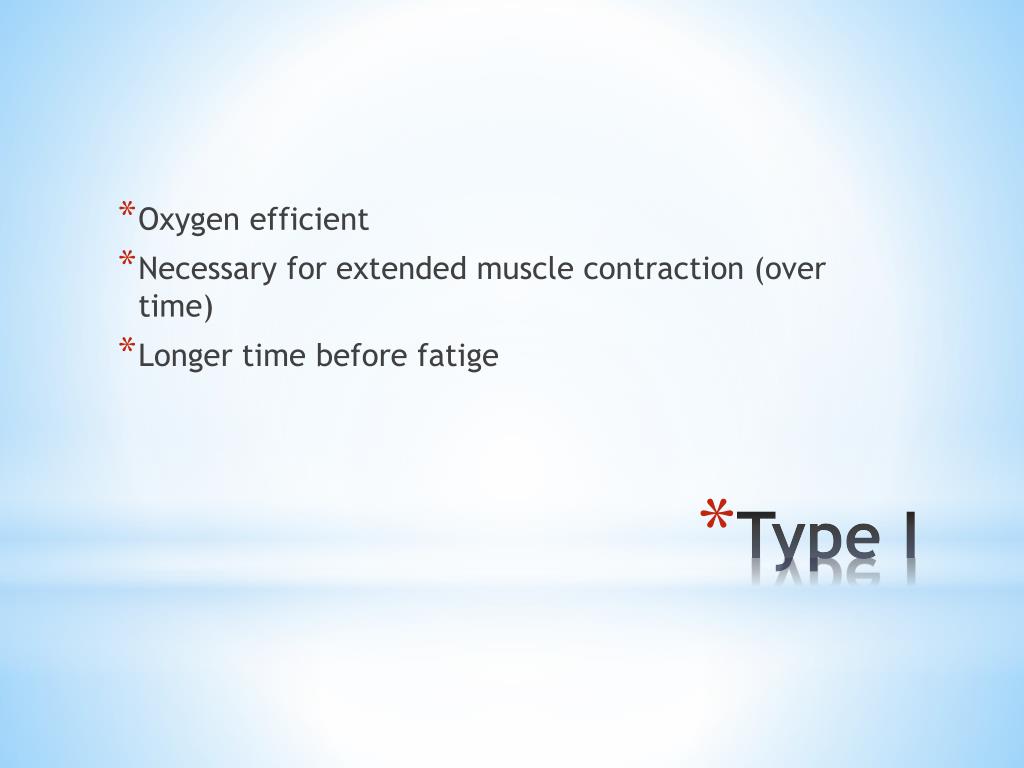 *Oxygen efficient
*Necessary for extended muscle contraction (over time)
*Longer time before fatige

*Type I